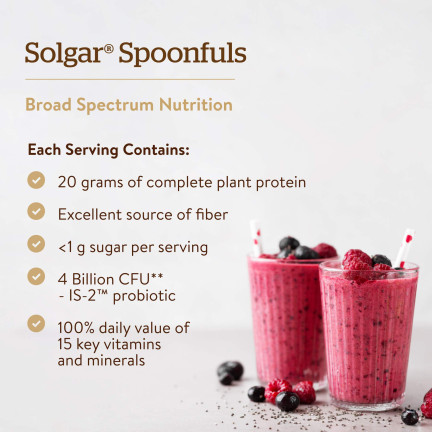 Solgar® Spoonfuls

Broad Spectrum Nutrition

Each Serving Contains:

20 grams of complete plant protein

Excellent source of fiber

<1 g sugar per serving

4 Billion CFU** - IS-2™ probiotic

100% daily value of 15 key vitamins and minerals